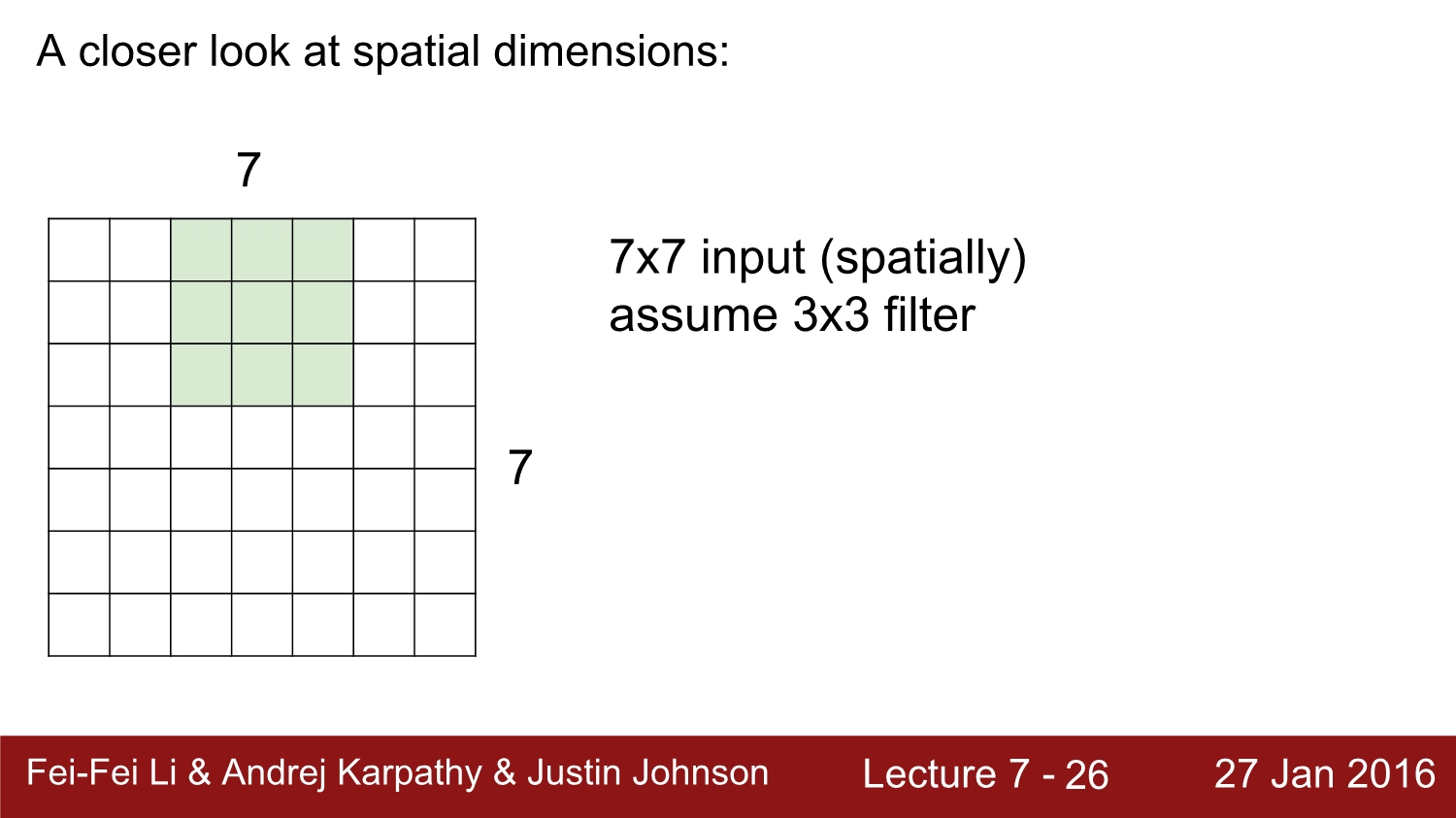 A closer look at spatial dimensions:

7

7

7x7 input (spatially)
assume 3x3 filter

Fei-Fei Li & Andrej Karpathy & Justin Johnson Lecture 7 - 26 27 Jan 2016